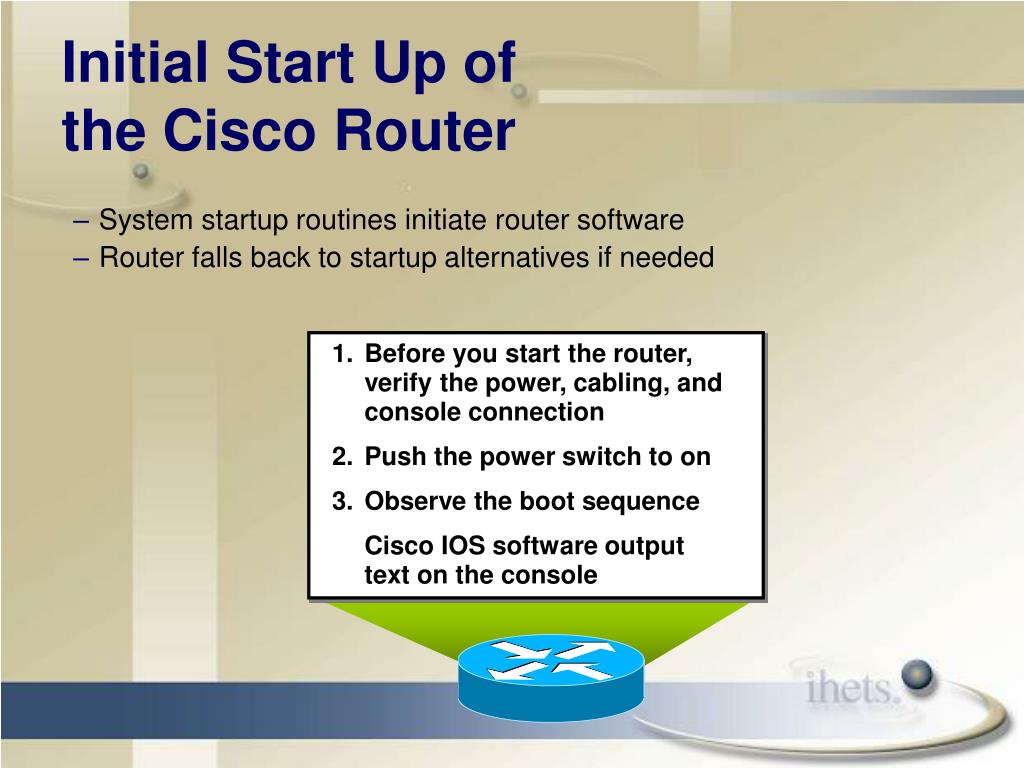 Initial Start Up of the Cisco Router

– System startup routines initiate router software
– Router falls back to startup alternatives if needed

1. Before you start the router, verify the power, cabling, and console connection

2. Push the power switch to on

3. Observe the boot sequence

Cisco IOS software output text on the console

ihets.